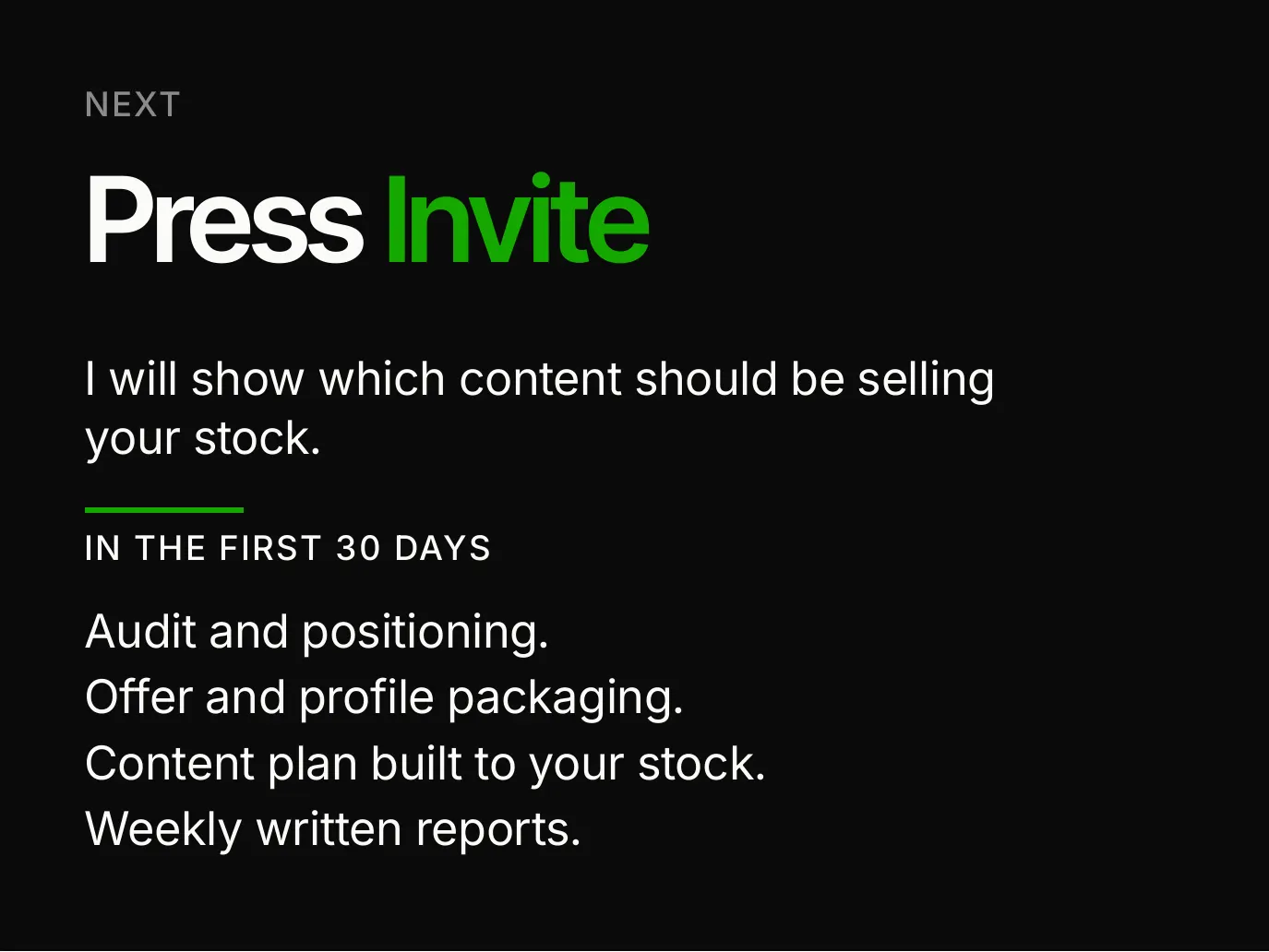 NEXT

Press Invite

I will show which content should be selling your stock.

IN THE FIRST 30 DAYS

Audit and positioning.
Offer and profile packaging.
Content plan built to your stock.
Weekly written reports.